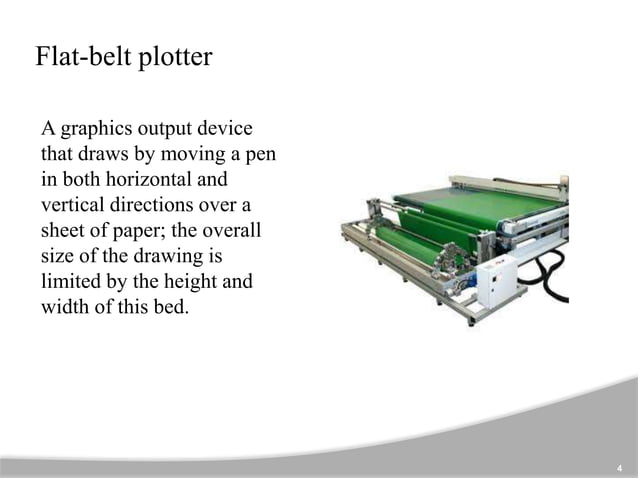 Flat-belt plotter

A graphics output device that draws by moving a pen in both horizontal and vertical directions over a sheet of paper; the overall size of the drawing is limited by the height and width of this bed.

4